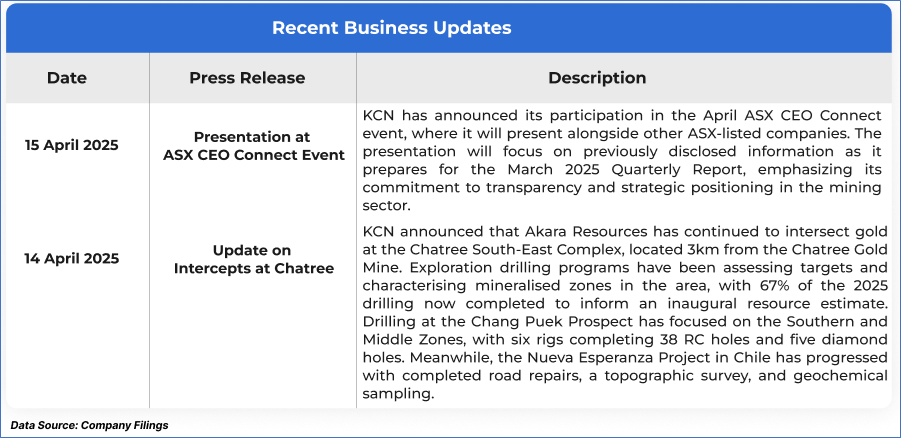 Recent Business Updates

| Date | Press Release | Description |
|---|---|---|
| 15 April 2025 | Presentation at ASX CEO Connect Event | KCN has announced its participation in the April ASX CEO Connect event, where it will present alongside other ASX-listed companies. The presentation will focus on previously disclosed information as it prepares for the March 2025 Quarterly Report, emphasizing its commitment to transparency and strategic positioning in the mining sector. |
| 14 April 2025 | Update on Intercepts at Chatree | KCN announced that Akara Resources has continued to intersect gold at the Chatree South-East Complex, located 3km from the Chatree Gold Mine. Exploration drilling programs have been assessing targets and characterising mineralised zones in the area, with 67% of the 2025 drilling now completed to inform an inaugural resource estimate. Drilling at the Chang Puek Prospect has focused on the Southern and Middle Zones, with six rigs completing 38 RC holes and five diamond holes. Meanwhile, the Nueva Esperanza Project in Chile has progressed with completed road repairs, a topographic survey, and geochemical sampling. |

Data Source: Company Filings